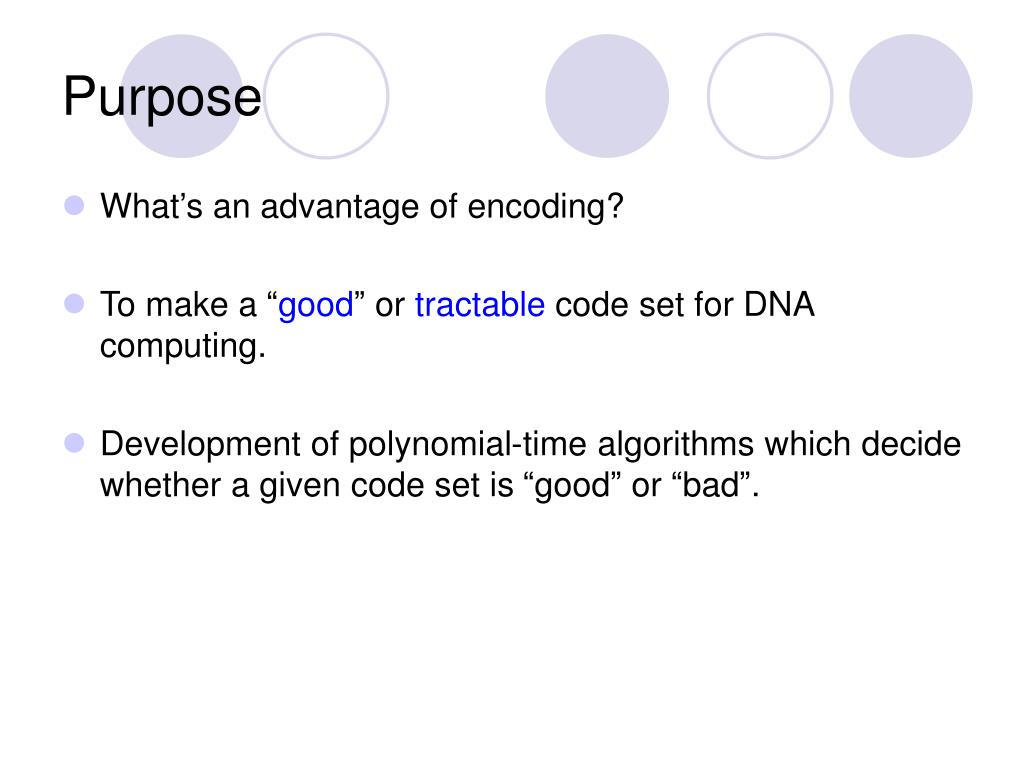 Purpose

What’s an advantage of encoding?

To make a “good” or tractable code set for DNA computing.

Development of polynomial-time algorithms which decide whether a given code set is “good” or “bad”.